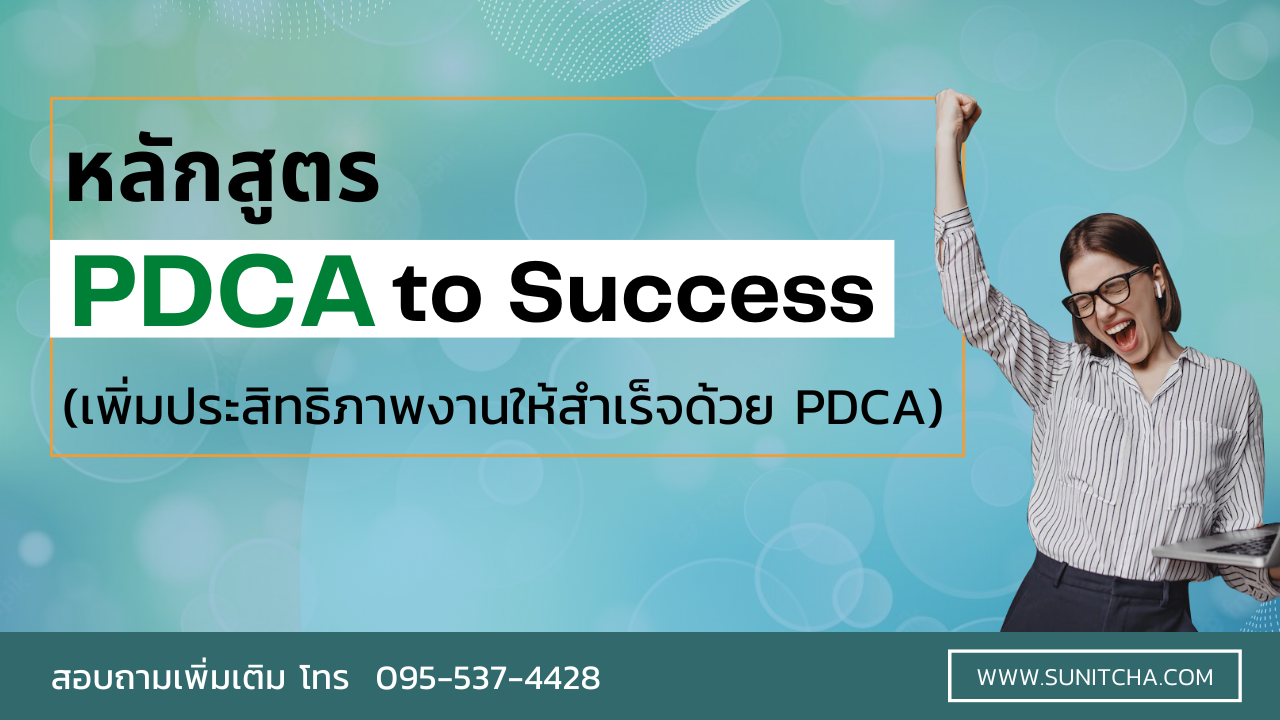 หลักสูตร

PDCA to Success

(เพิ่มประสิทธิภาพงานให้สำเร็จด้วย PDCA)

สอบถามเพิ่มเติม โทร 095-537-4428

WWW.SUNITCHA.COM